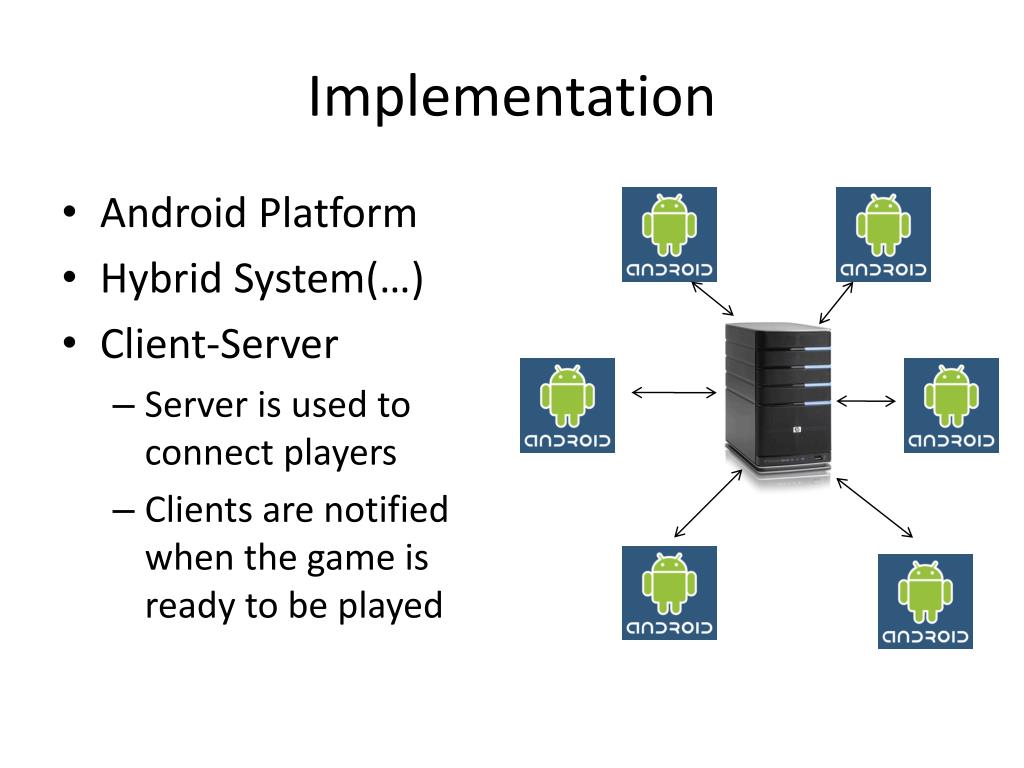 Implementation

• Android Platform
• Hybrid System(…)
• Client-Server
– Server is used to connect players
– Clients are notified when the game is ready to be played

android
android
android
android
android
android